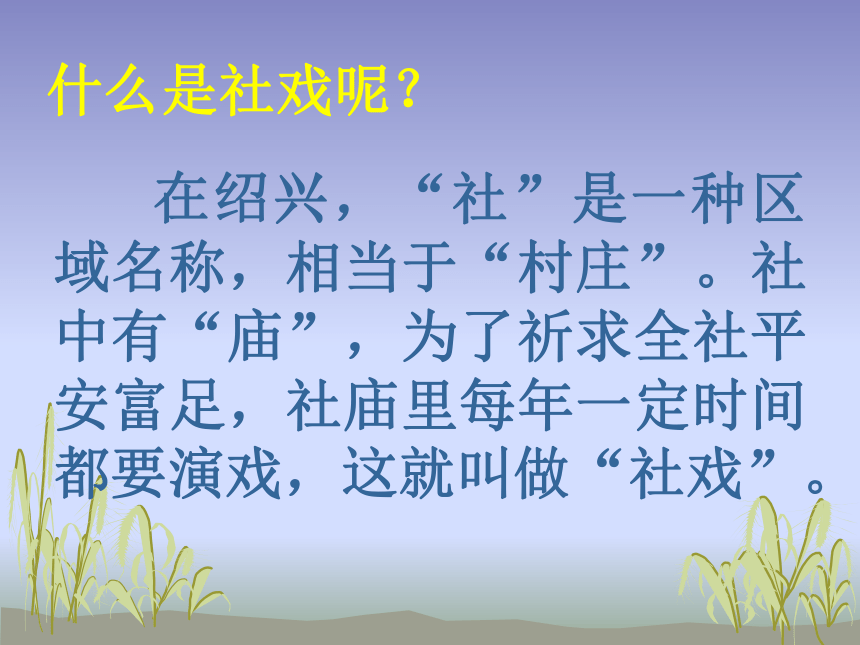 什么是社戏呢？

在绍兴，“社”是一种区域名称，相当于“村庄”。社中有“庙”，为了祈求全社平安富足，社庙里每年一定时间都要演戏，这就叫做“社戏”。